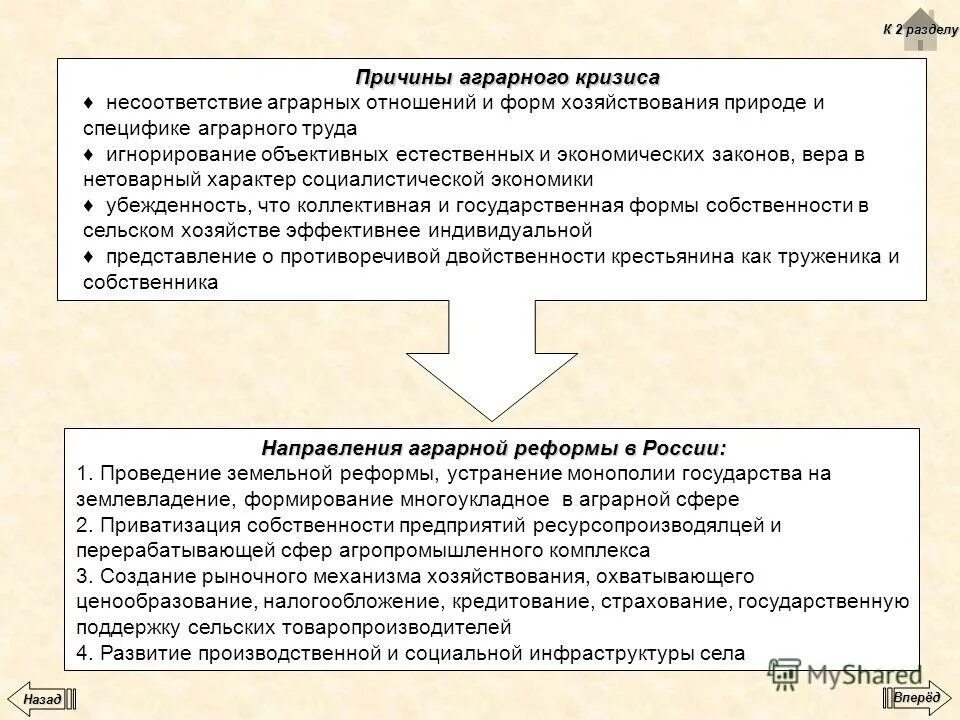 К 2 разделу

Причины аграрного кризиса

♦ несоответствие аграрных отношений и форм хозяйствования природе и специфике аграрного труда

♦ игнорирование объективных естественных и экономических законов, вера в нетоварный характер социалистической экономики

♦ убежденность, что коллективная и государственная формы собственности в сельском хозяйстве эффективнее индивидуальной

♦ представление о противоречивой двойственности крестьянина как труженика и собственника

Направления аграрной реформы в России:

1. Проведение земельной реформы, устранение монополии государства на землевладение, формирование многоукладное в аграрной сфере

2. Приватизация собственности предприятий ресурсопроизводялцей и перерабатывающей сфер агропромышленного комплекса

3. Создание рыночного механизма хозяйствования, охватывающего ценообразование, налогообложение, кредитование, страхование, государственную поддержку сельских товаропроизводителей

4. Развитие производственной и социальной инфраструктуры села

MyShared

Назад

Вперёд